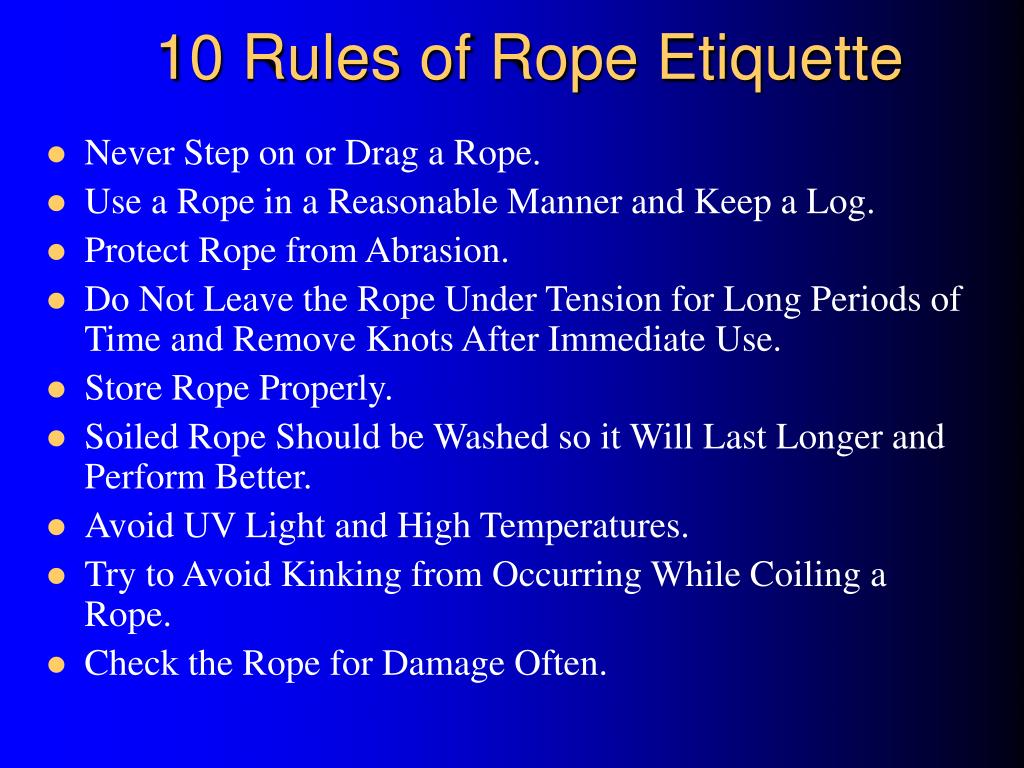 10 Rules of Rope Etiquette

- Never Step on or Drag a Rope.
- Use a Rope in a Reasonable Manner and Keep a Log.
- Protect Rope from Abrasion.
- Do Not Leave the Rope Under Tension for Long Periods of Time and Remove Knots After Immediate Use.
- Store Rope Properly.
- Soiled Rope Should be Washed so it Will Last Longer and Perform Better.
- Avoid UV Light and High Temperatures.
- Try to Avoid Kinking from Occurring While Coiling a Rope.
- Check the Rope for Damage Often.